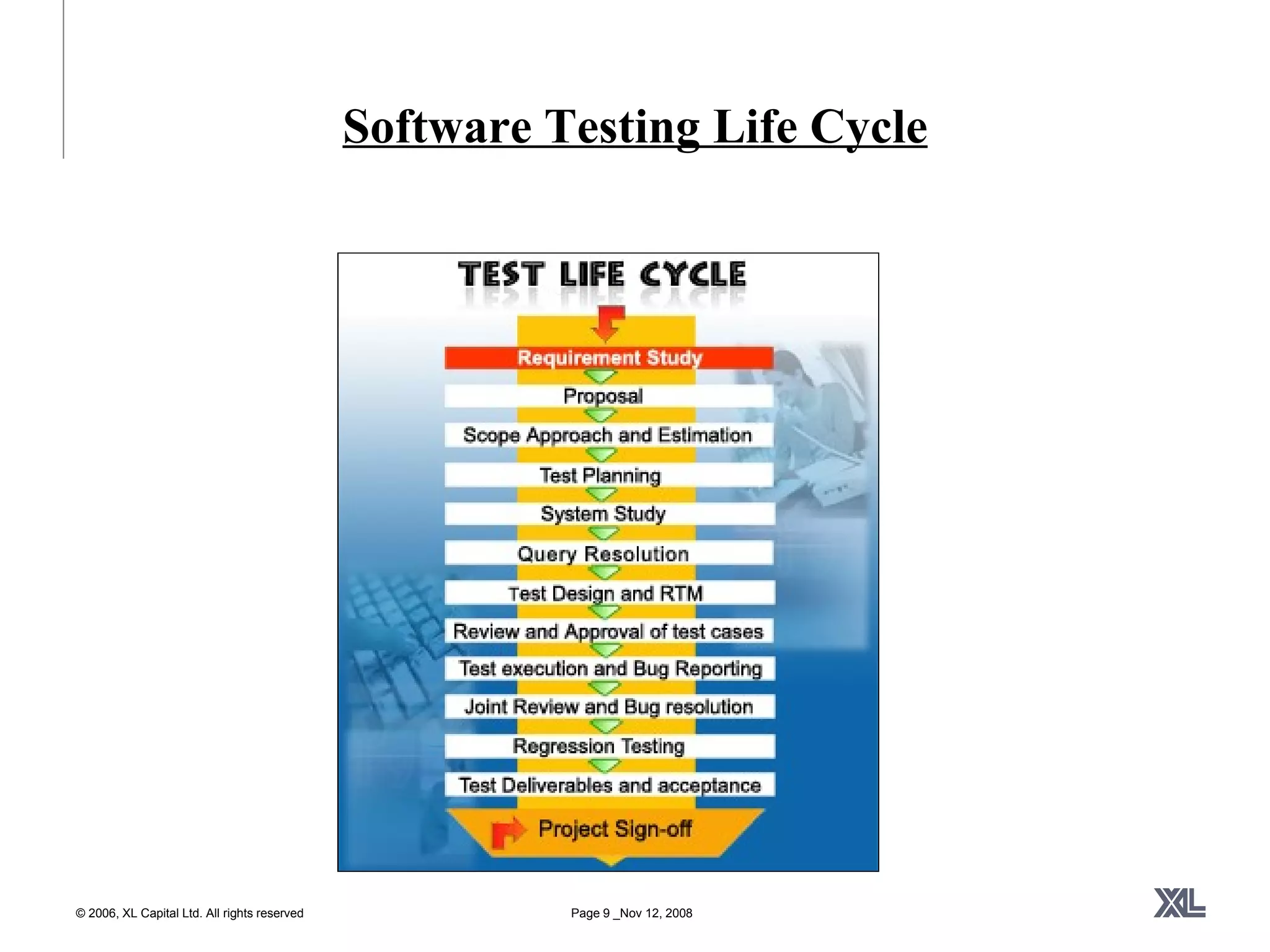 Software Testing Life Cycle

TEST LIFE CYCLE

Requirement Study

Proposal

Scope Approach and Estimation

Test Planning

System Study

Query Resolution

Test Design and RTM

Review and Approval of test cases

Test execution and Bug Reporting

Joint Review and Bug resolution

Regression Testing

Test Deliverables and acceptance

Project Sign-off

© 2006, XL Capital Ltd. All rights reserved

Page 9 _Nov 12, 2008

XL